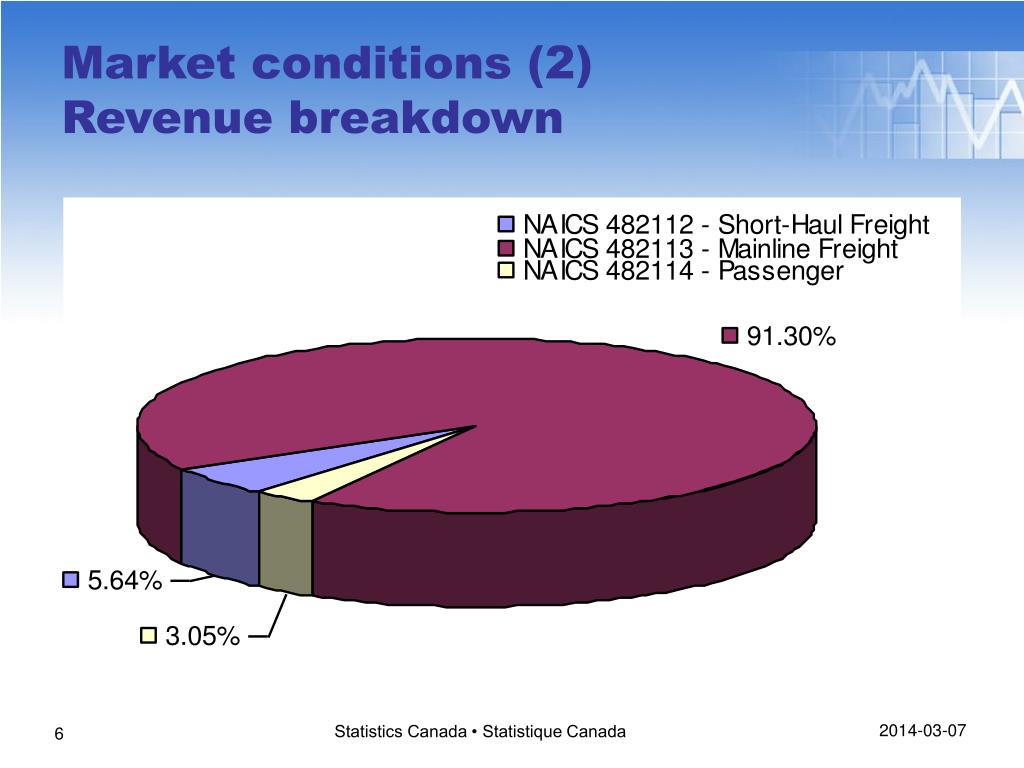 Market conditions (2)
Revenue breakdown

NAICS 482112 - Short-Haul Freight
NAICS 482113 - Mainline Freight
NAICS 482114 - Passenger

91.30%

5.64%

3.05%

6

Statistics Canada • Statistique Canada

2014-03-07